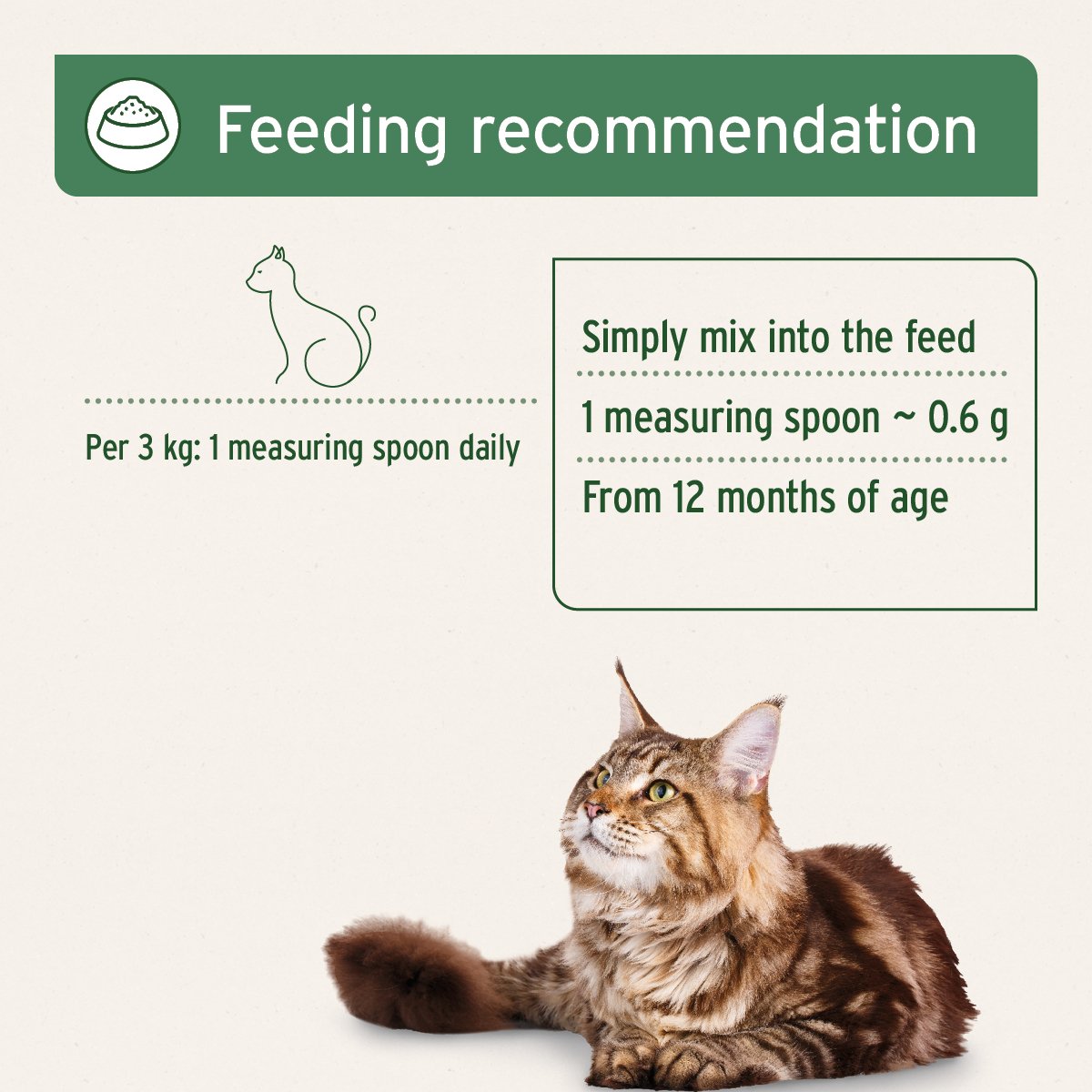 Feeding recommendation

Per 3 kg: 1 measuring spoon daily

Simply mix into the feed

1 measuring spoon ~ 0.6 g

From 12 months of age